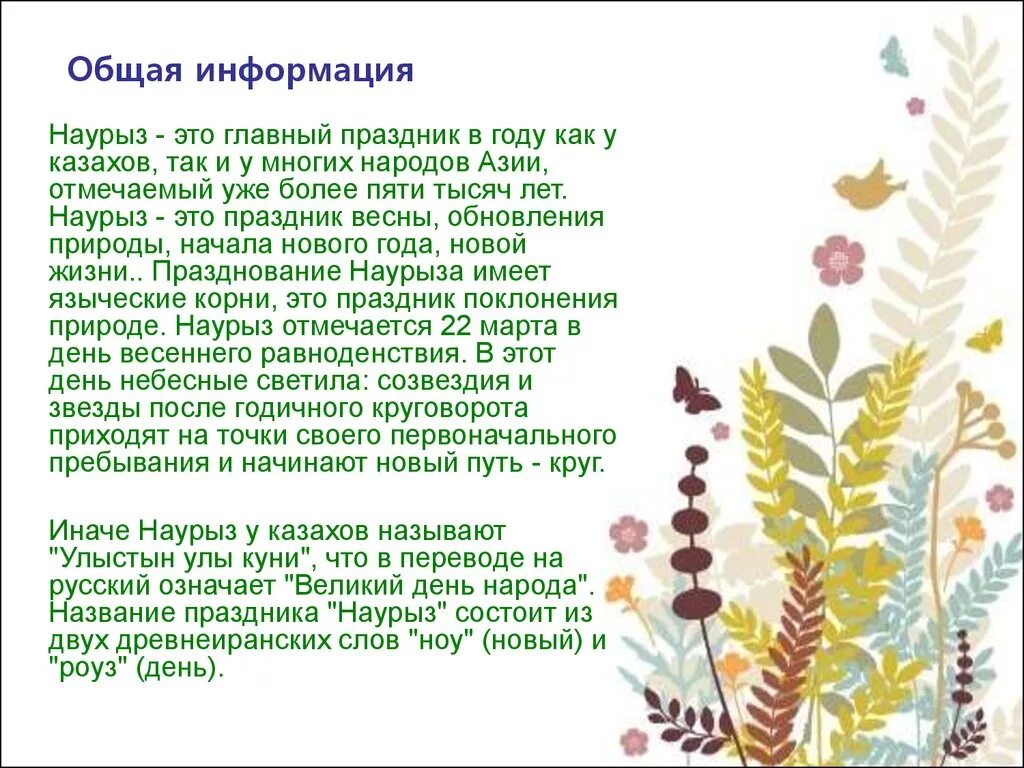 Общая информация

Наурыз - это главный праздник в году как у казахов, так и у многих народов Азии, отмечаемый уже более пяти тысяч лет. Наурыз - это праздник весны, обновления природы, начала нового года, новой жизни.. Празднование Наурыза имеет языческие корни, это праздник поклонения природе. Наурыз отмечается 22 марта в день весеннего равноденствия. В этот день небесные светила: созвездия и звезды после годичного круговорота приходят на точки своего первоначального пребывания и начинают новый путь - круг.

Иначе Наурыз у казахов называют "Улыстын улы куни", что в переводе на русский означает "Великий день народа". Название праздника "Наурыз" состоит из двух древнеиранских слов "ноу" (новый) и "роуз" (день).